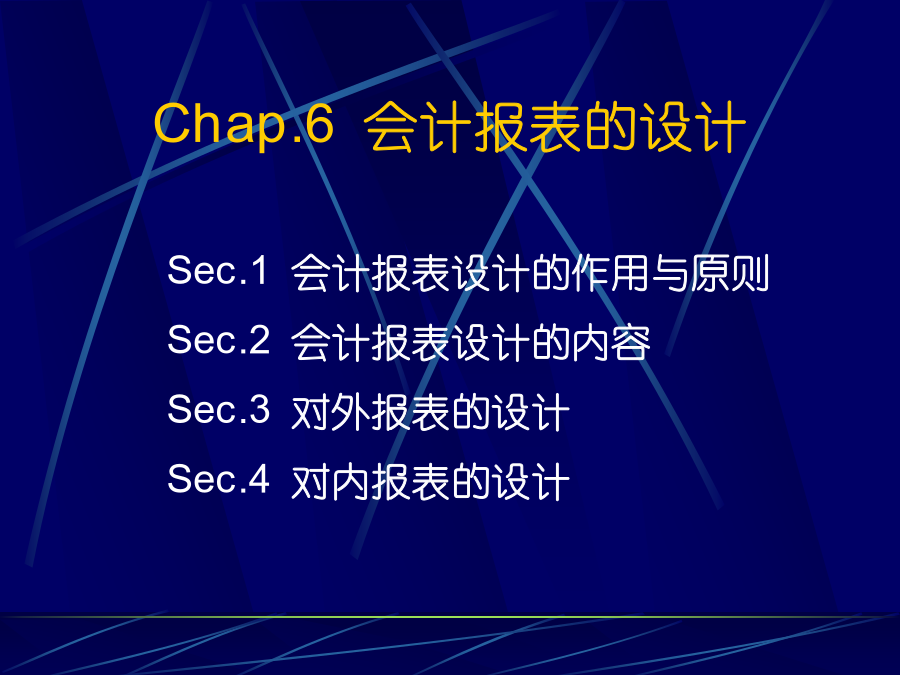 Chap.6 会计报表的设计

Sec.1 会计报表设计的作用与原则
Sec.2 会计报表设计的内容
Sec.3 对外报表的设计
Sec.4 对内报表的设计